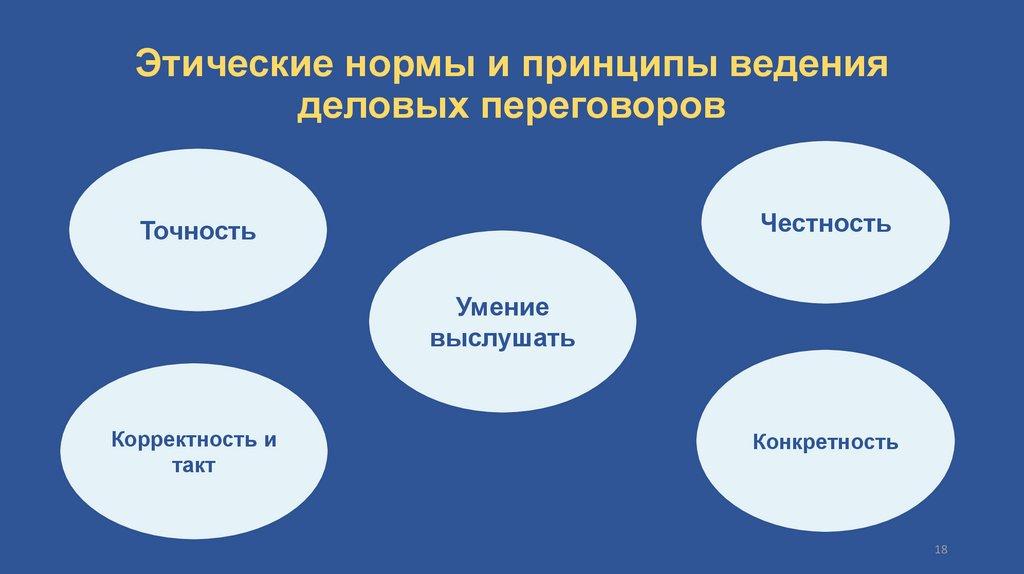 Этические нормы и принципы ведения деловых переговоров

Точность

Честность

Умение выслушать

Корректность и такт

Конкретность

18